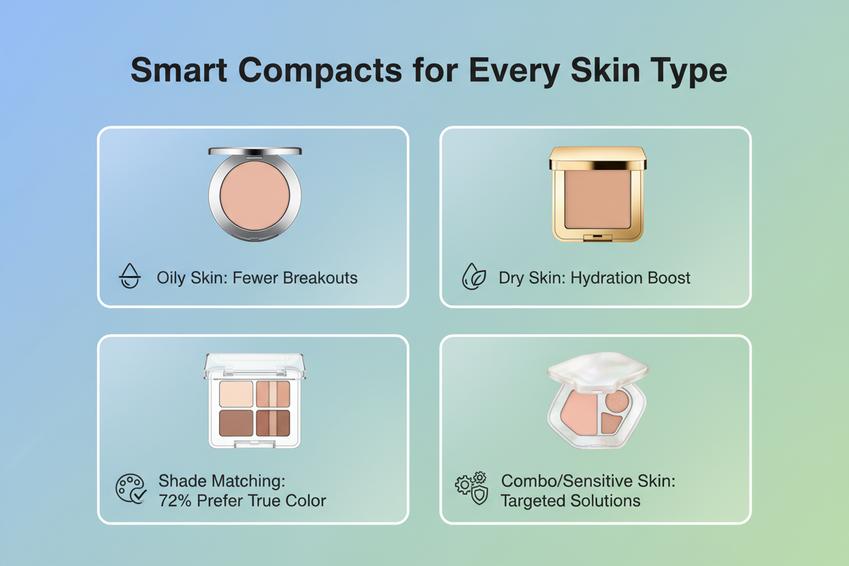 Smart Compacts for Every Skin Type

Oily Skin: Fewer Breakouts

Dry Skin: Hydration Boost

Shade Matching: 72% Prefer True Color

Combo/Sensitive Skin: Targeted Solutions